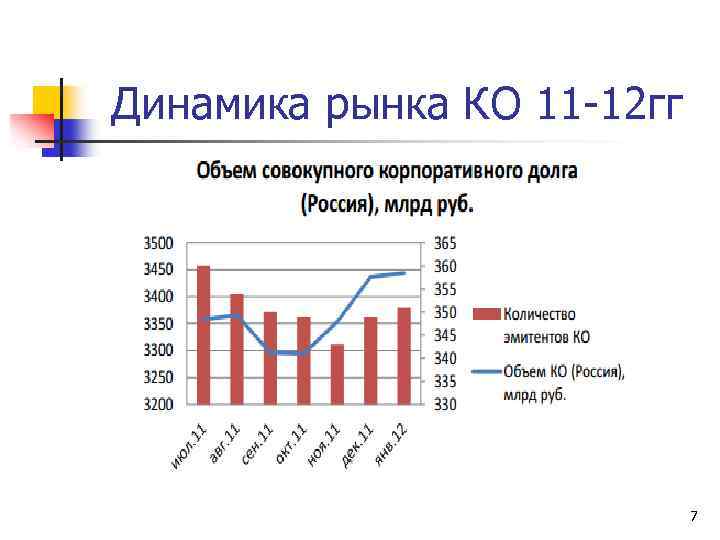 Динамика рынка КО 11-12гг

Объем совокупного корпоративного долга (Россия), млрд руб.

3500
3450
3400
3350
3300
3250
3200

365
360
355
350
345
340
335
330

июл.11
авг.11
сен.11
окт.11
ноя.11
дек.11
янв.12

Количество эмитентов КО

Объем КО (Россия), млрд руб.

7